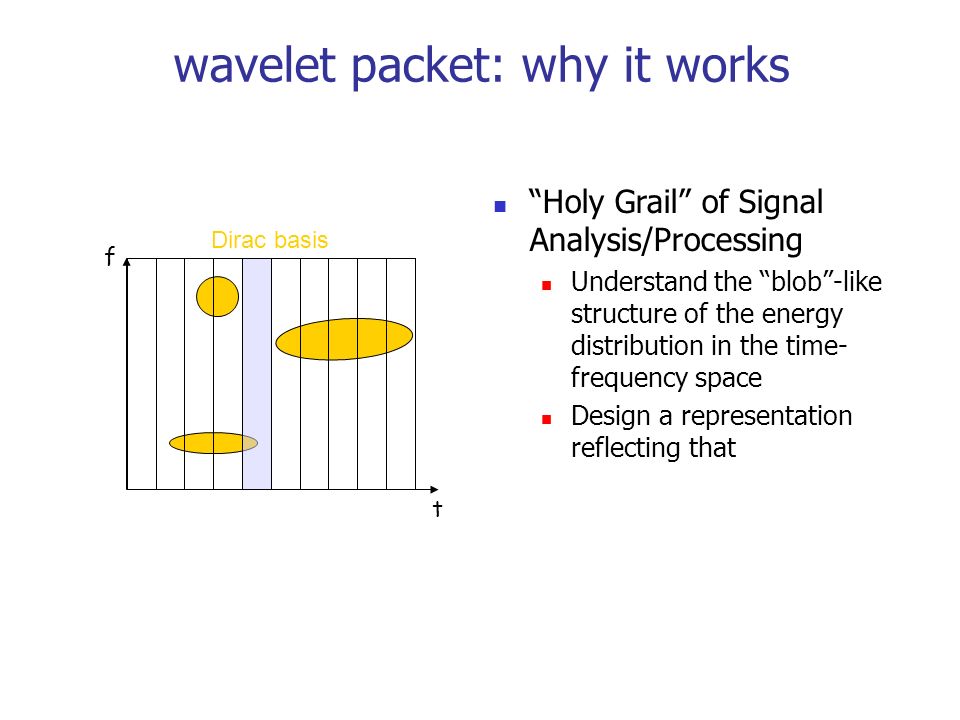 wavelet packet: why it works

Dirac basis

f

t

“Holy Grail” of Signal Analysis/Processing

Understand the “blob”-like structure of the energy distribution in the time-frequency space

Design a representation reflecting that